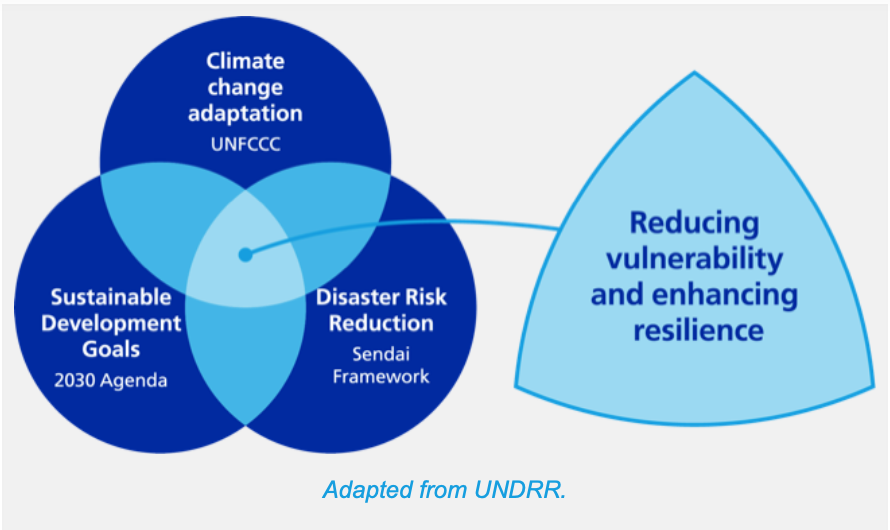 Climate change adaptation
UNFCCC

Sustainable Development Goals
2030 Agenda

Disaster Risk Reduction
Sendai Framework

Reducing vulnerability and enhancing resilience

Adapted from UNDRR.